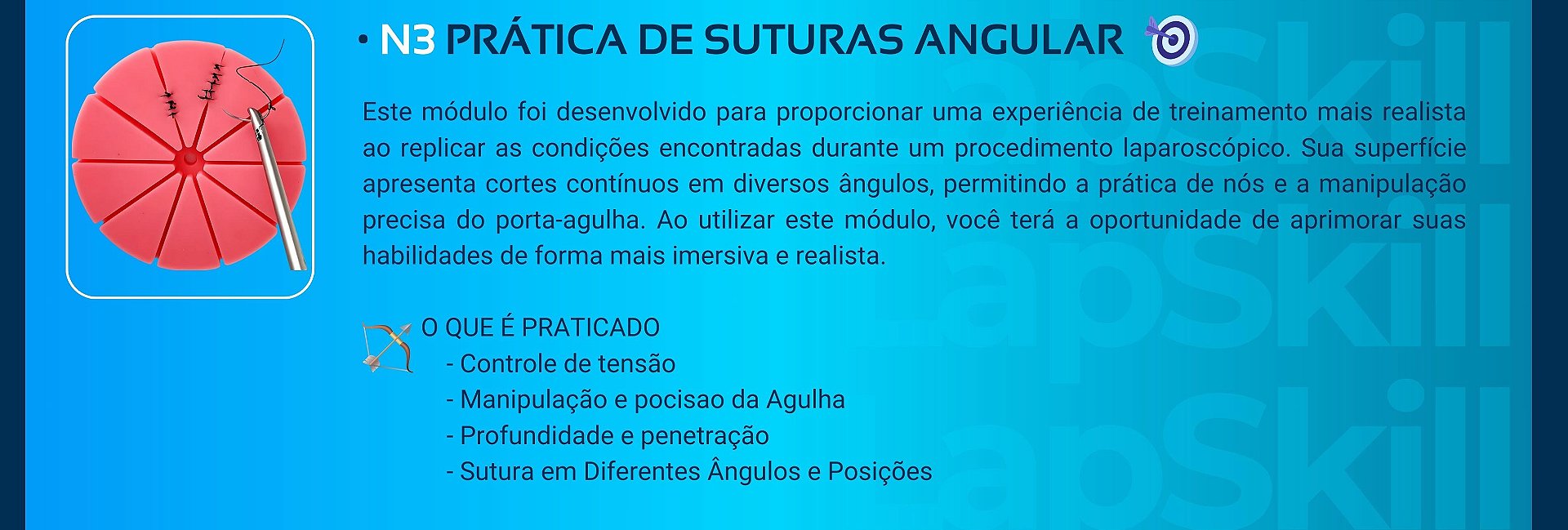 • N3 PRÁTICA DE SUTURAS ANGULAR

Este módulo foi desenvolvido para proporcionar uma experiência de treinamento mais realista ao replicar as condições encontradas durante um procedimento laparoscópico. Sua superfície apresenta cortes contínuos em diversos ângulos, permitindo a prática de nós e a manipulação precisa do porta-agulha. Ao utilizar este módulo, você terá a oportunidade de aprimorar suas habilidades de forma mais imersiva e realista.

O QUE É PRATICADO
- Controle de tensão
- Manipulação e pocisao da Agulha
- Profundidade e penetração
- Sutura em Diferentes Ângulos e Posições

LapSkill
LapSkill
LapSkill